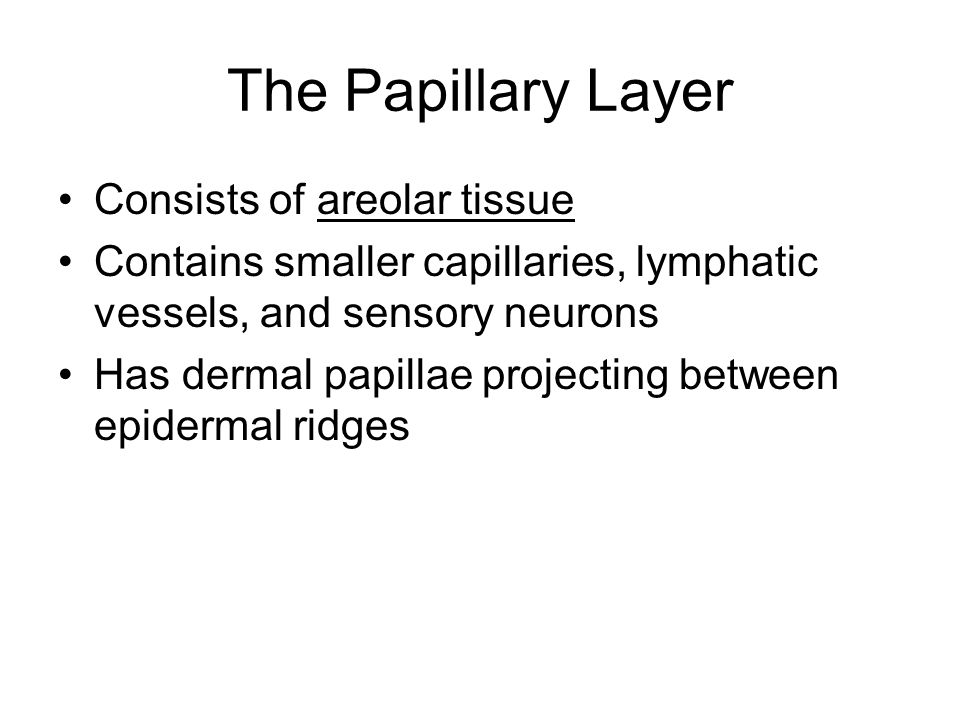 The Papillary Layer

• Consists of areolar tissue
• Contains smaller capillaries, lymphatic vessels, and sensory neurons
• Has dermal papillae projecting between epidermal ridges